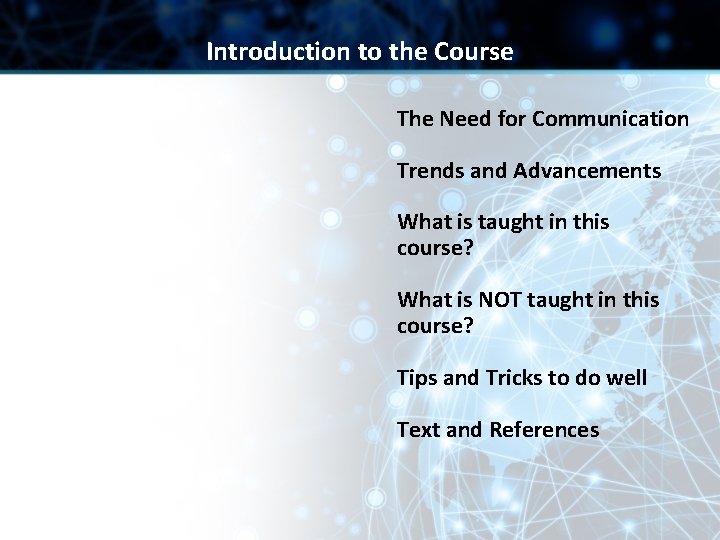 Introduction to the Course

The Need for Communication

Trends and Advancements

What is taught in this course?

What is NOT taught in this course?

Tips and Tricks to do well

Text and References